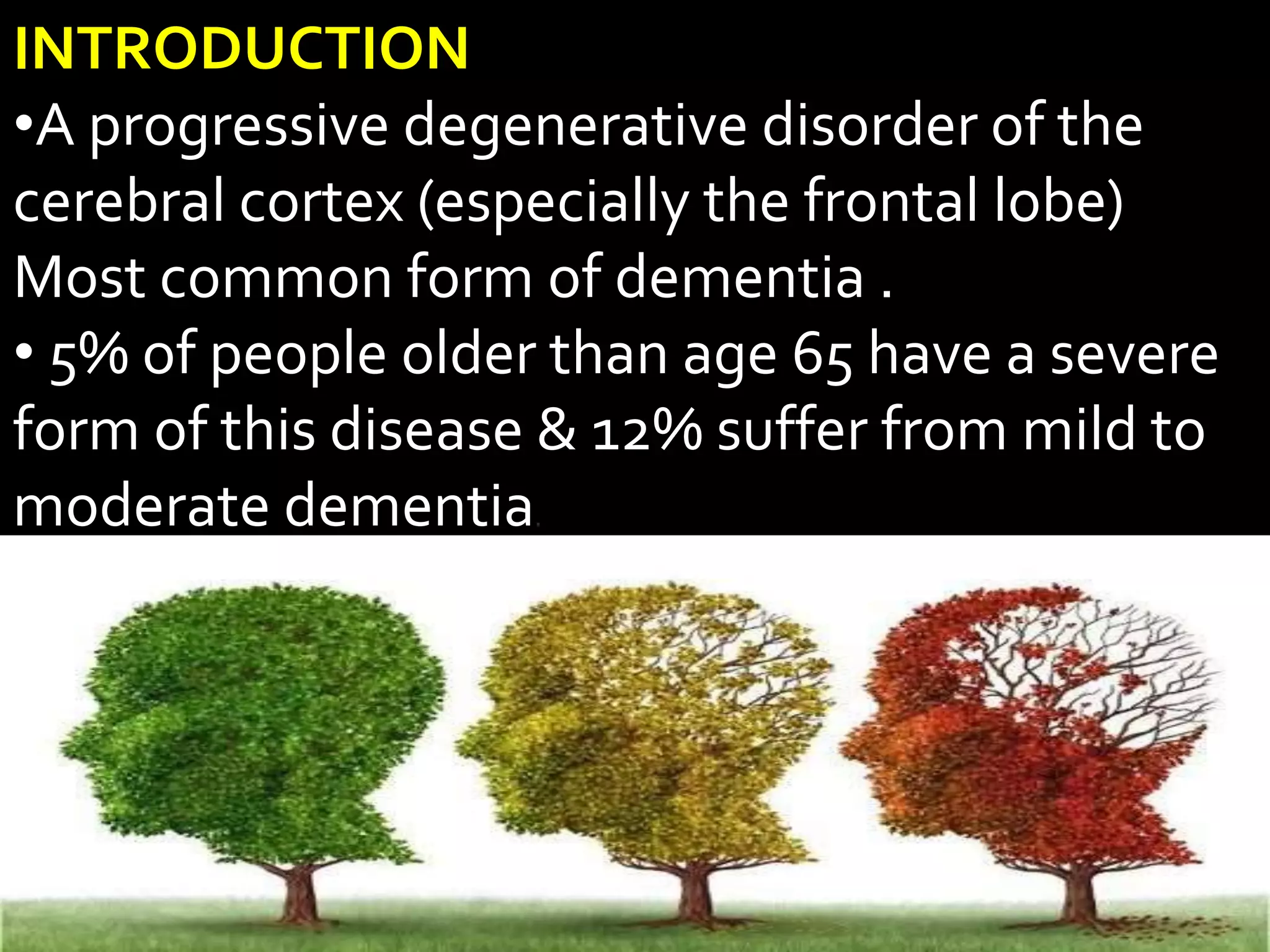 INTRODUCTION

•A progressive degenerative disorder of the cerebral cortex (especially the frontal lobe) Most common form of dementia .

• 5% of people older than age 65 have a severe form of this disease & 12% suffer from mild to moderate dementia.